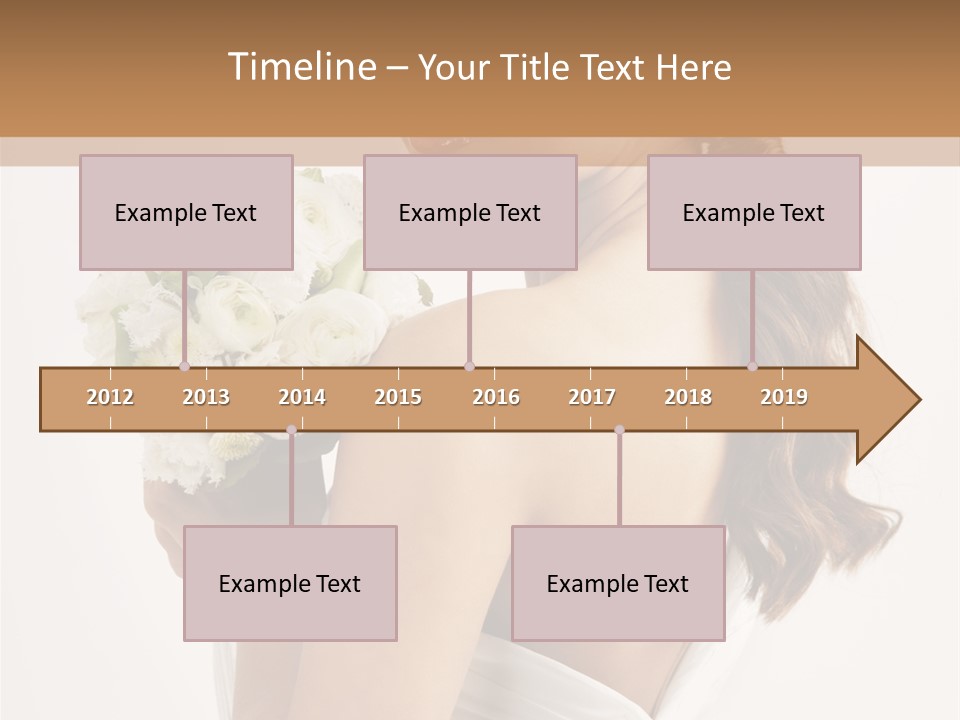 Timeline – Your Title Text Here

Example Text

Example Text

Example Text

2012 2013 2014 2015 2016 2017 2018 2019

Example Text

Example Text